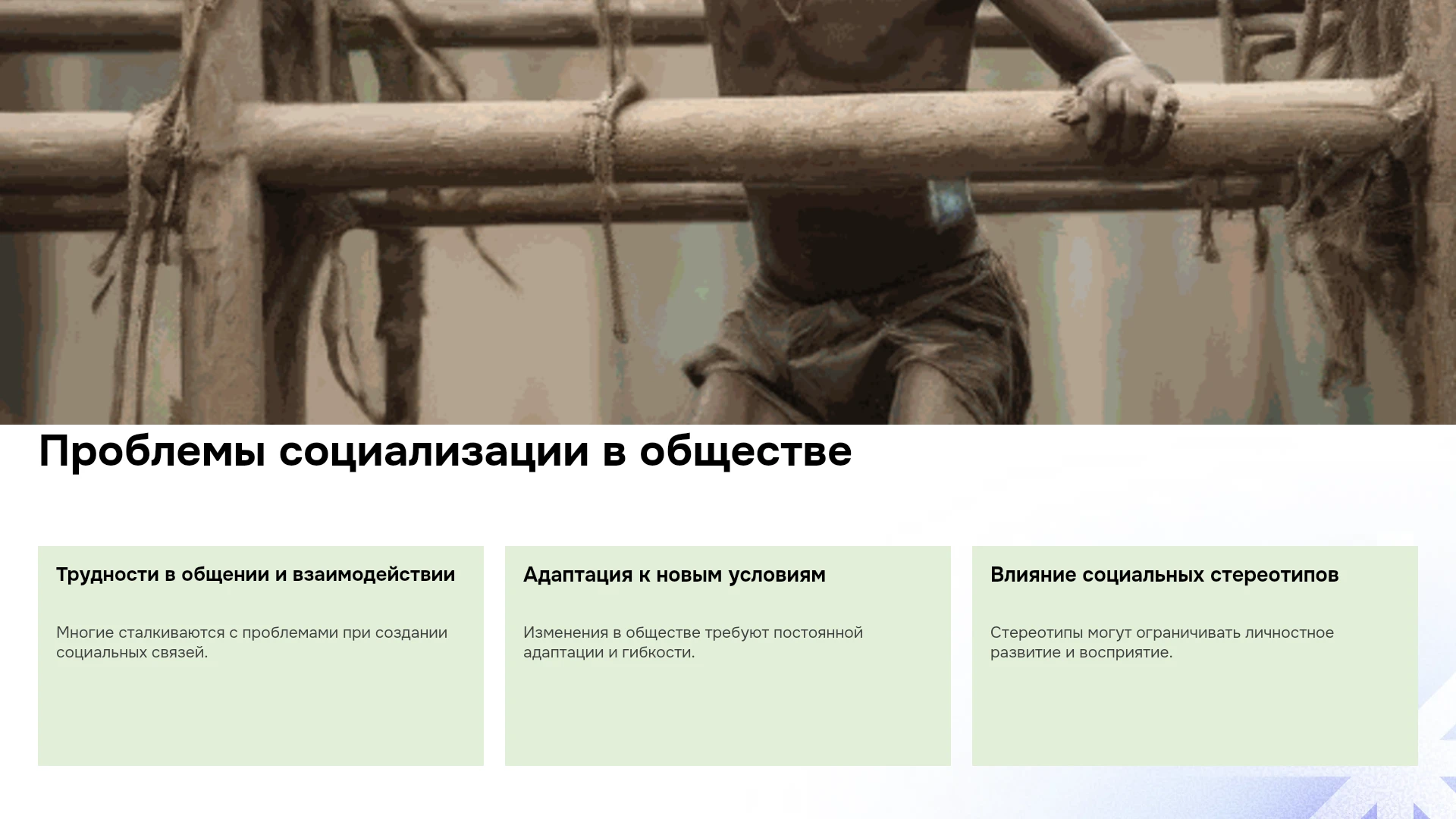 Проблемы социализации в обществе

Трудности в общении и взаимодействии

Многие сталкиваются с проблемами при создании социальных связей.

Адаптация к новым условиям

Изменения в обществе требуют постоянной адаптации и гибкости.

Влияние социальных стереотипов

Стереотипы могут ограничивать личностное развитие и восприятие.